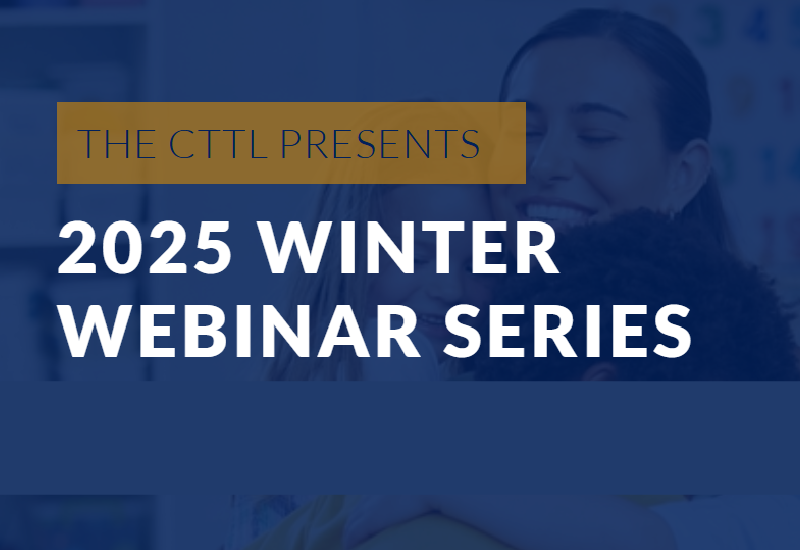 THE CTTL PRESENTS

2025 WINTER WEBINAR SERIES